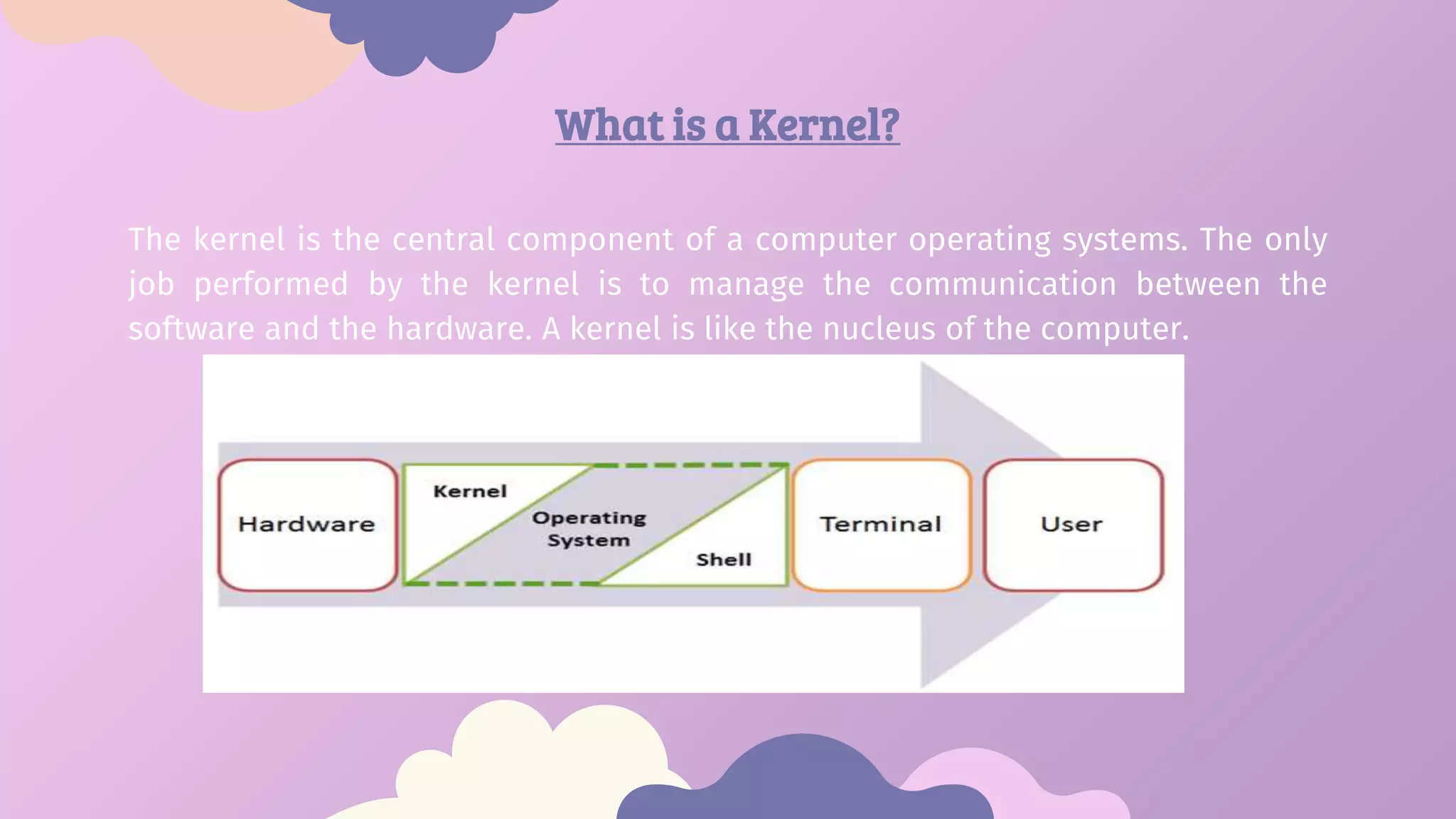 What is a Kernel?

The kernel is the central component of a computer operating systems. The only job performed by the kernel is to manage the communication between the software and the hardware. A kernel is like the nucleus of the computer.

Hardware

Kernel

Operating System

Shell

Terminal

User